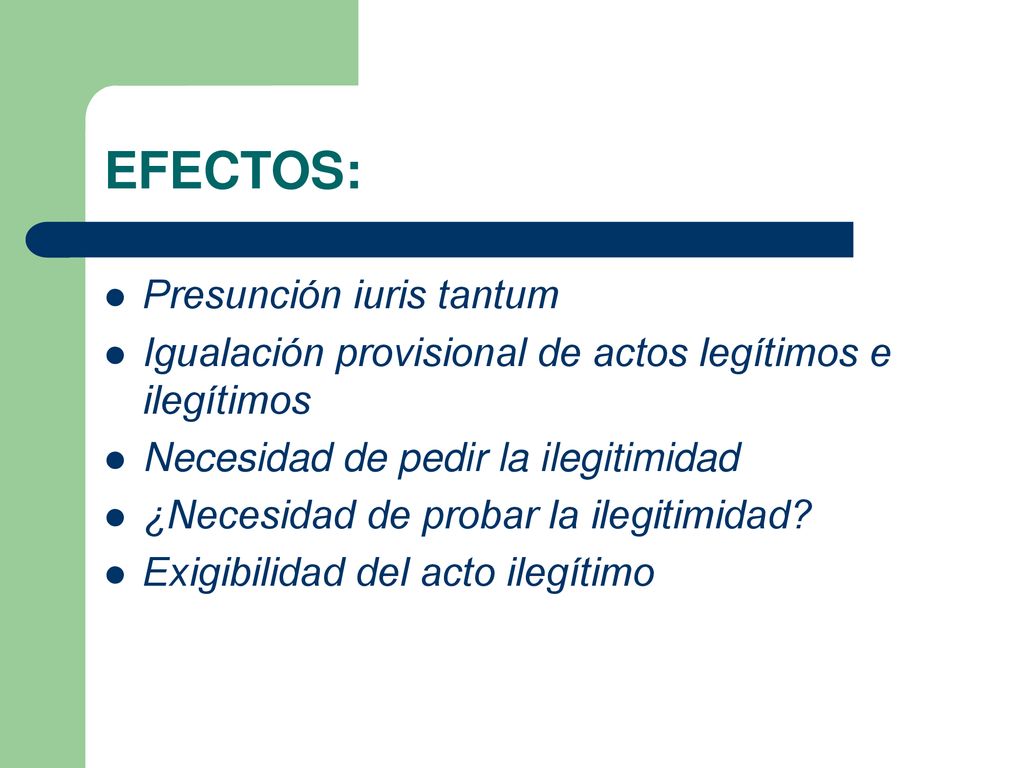 EFECTOS:

- Presunción iuris tantum
- Igualación provisional de actos legítimos e ilegítimos
- Necesidad de pedir la ilegitimidad
- ¿Necesidad de probar la ilegitimidad?
- Exigibilidad del acto ilegítimo